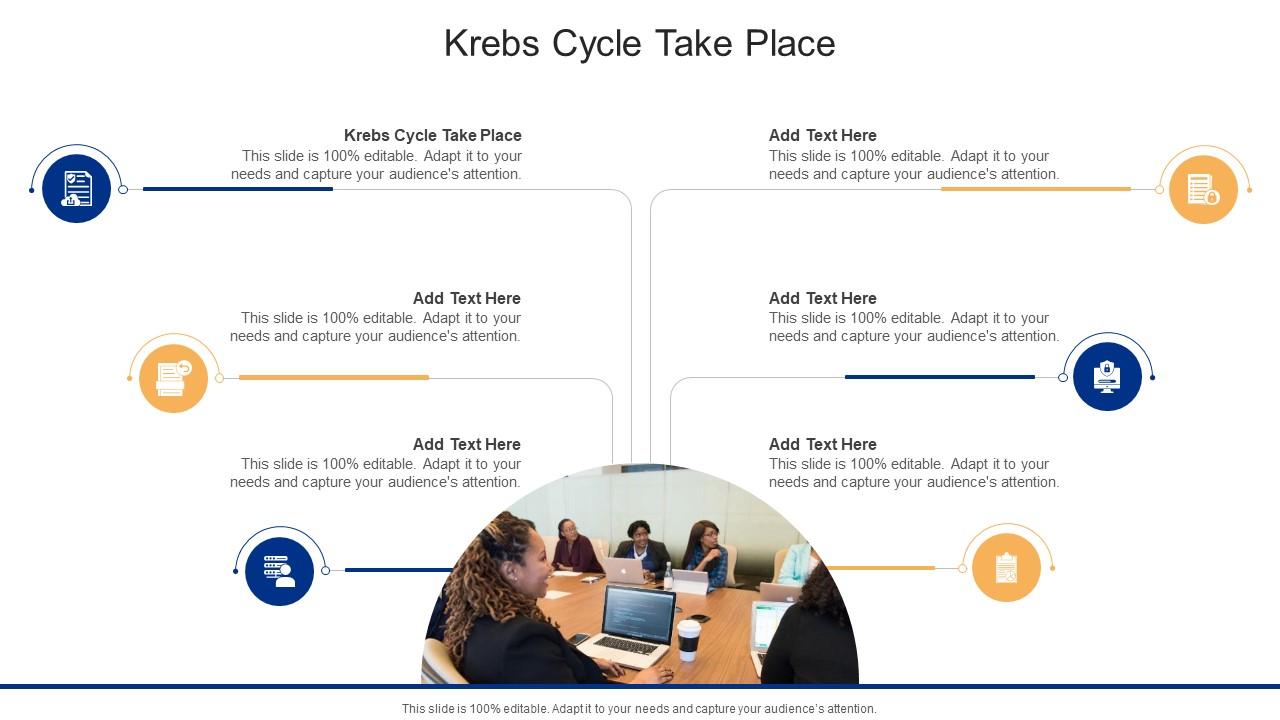 Krebs Cycle Take Place

Krebs Cycle Take Place
This slide is 100% editable. Adapt it to your needs and capture your audience's attention.

Add Text Here
This slide is 100% editable. Adapt it to your needs and capture your audience's attention.

Add Text Here
This slide is 100% editable. Adapt it to your needs and capture your audience's attention.

Add Text Here
This slide is 100% editable. Adapt it to your needs and capture your audience's attention.

Add Text Here
This slide is 100% editable. Adapt it to your needs and capture your audience's attention.

Add Text Here
This slide is 100% editable. Adapt it to your needs and capture your audience's attention.

This slide is 100% editable. Adapt it to your needs and capture your audience's attention.